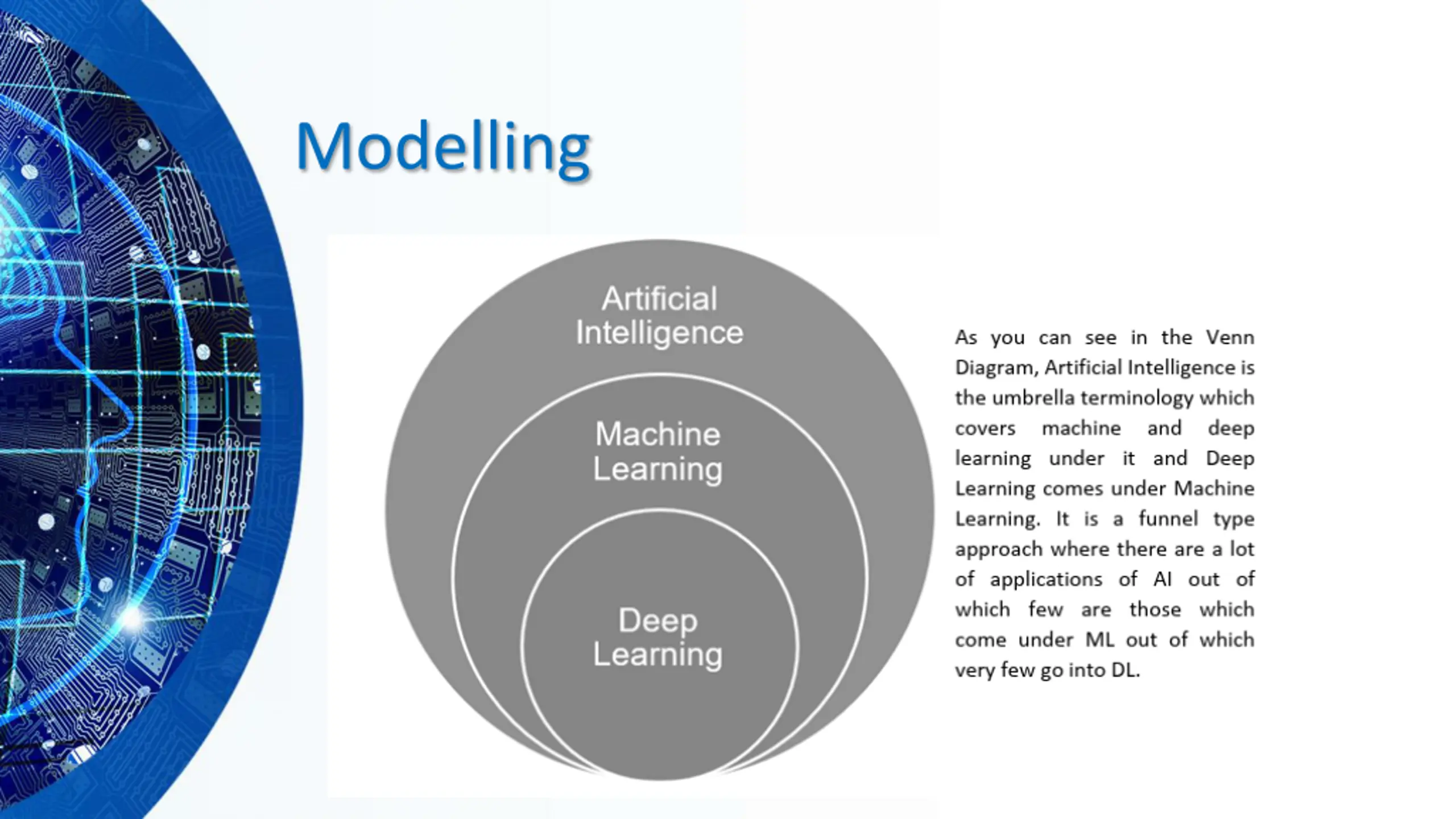 Modelling

Artificial
Intelligence

Machine
Learning

Deep
Learning

As you can see in the Venn Diagram, Artificial Intelligence is the umbrella terminology which covers machine and deep learning under it and Deep Learning comes under Machine Learning. It is a funnel type approach where there are a lot of applications of AI out of which few are those which come under ML out of which very few go into DL.